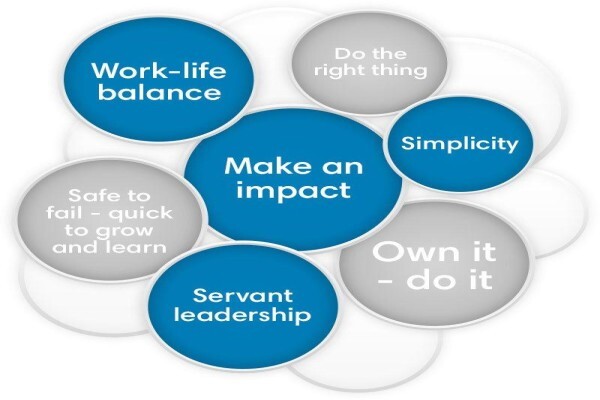 Work-life balance

Do the right thing

Simplicity

Make an impact

Safe to fail - quick to grow and learn

Own it - do it

Servant leadership